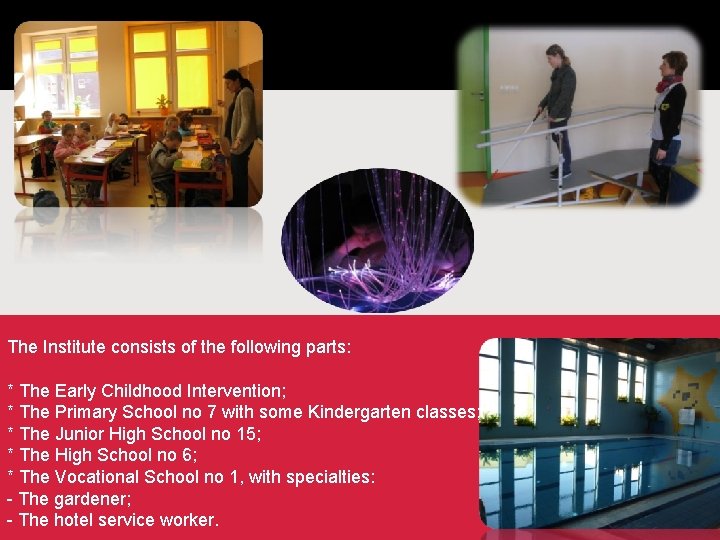 The Institute consists of the following parts:

* The Early Childhood Intervention;
* The Primary School no 7 with some Kindergarten classes;
* The Junior High School no 15;
* The High School no 6;
* The Vocational School no 1, with specialties:
- The gardener;
- The hotel service worker.